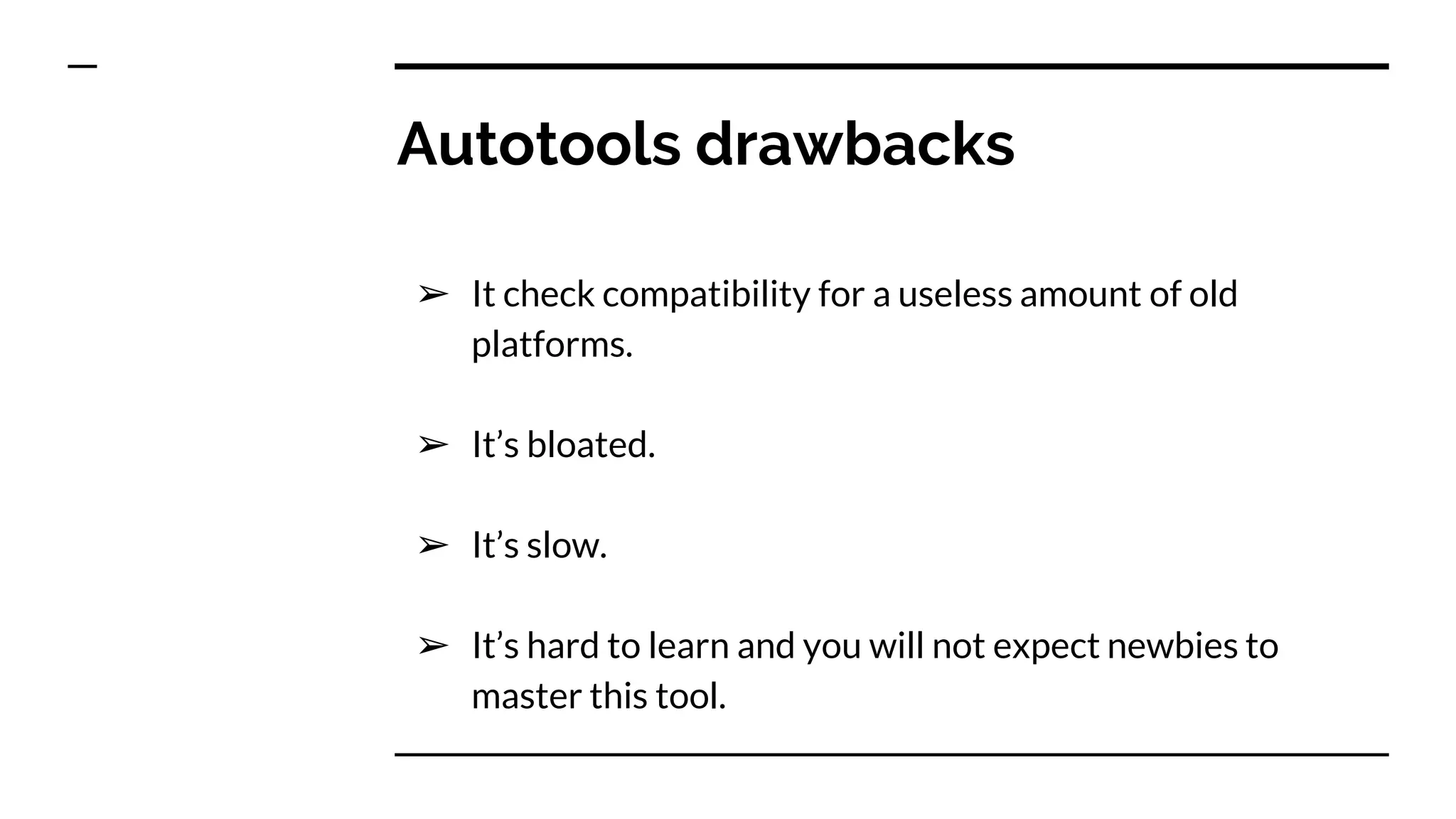 Autotools drawbacks

➢ It check compatibility for a useless amount of old platforms.

➢ It’s bloated.

➢ It’s slow.

➢ It’s hard to learn and you will not expect newbies to master this tool.